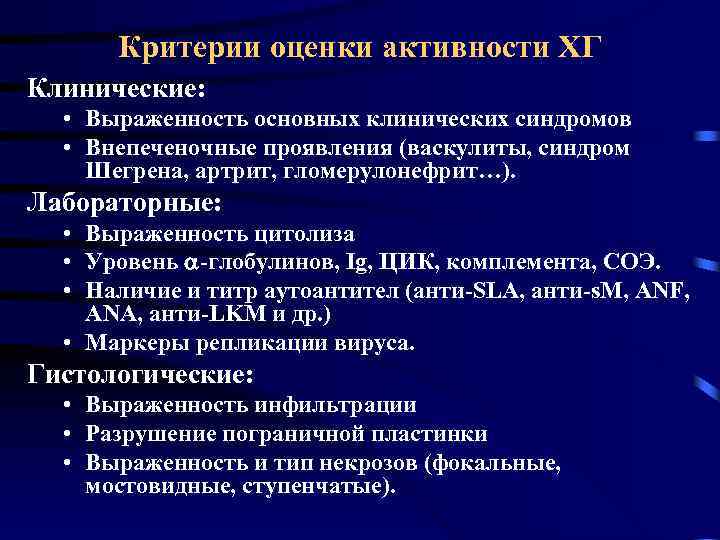 Критерии оценки активности ХГ

Клинические:
• Выраженность основных клинических синдромов
• Внепеченочные проявления (васкулиты, синдром Шегрена, артрит, гломерулонефрит…).

Лабораторные:
• Выраженность цитолиза
• Уровень $\alpha$-глобулинов, Ig, ЦИК, комплемента, СОЭ.
• Наличие и титр аутоантител (анти-SLA, анти-sM, ANF, ANA, анти-LKM и др.)
• Маркеры репликации вируса.

Гистологические:
• Выраженность инфильтрации
• Разрушение пограничной пластинки
• Выраженность и тип некрозов (фокальные, мостовидные, ступенчатые).